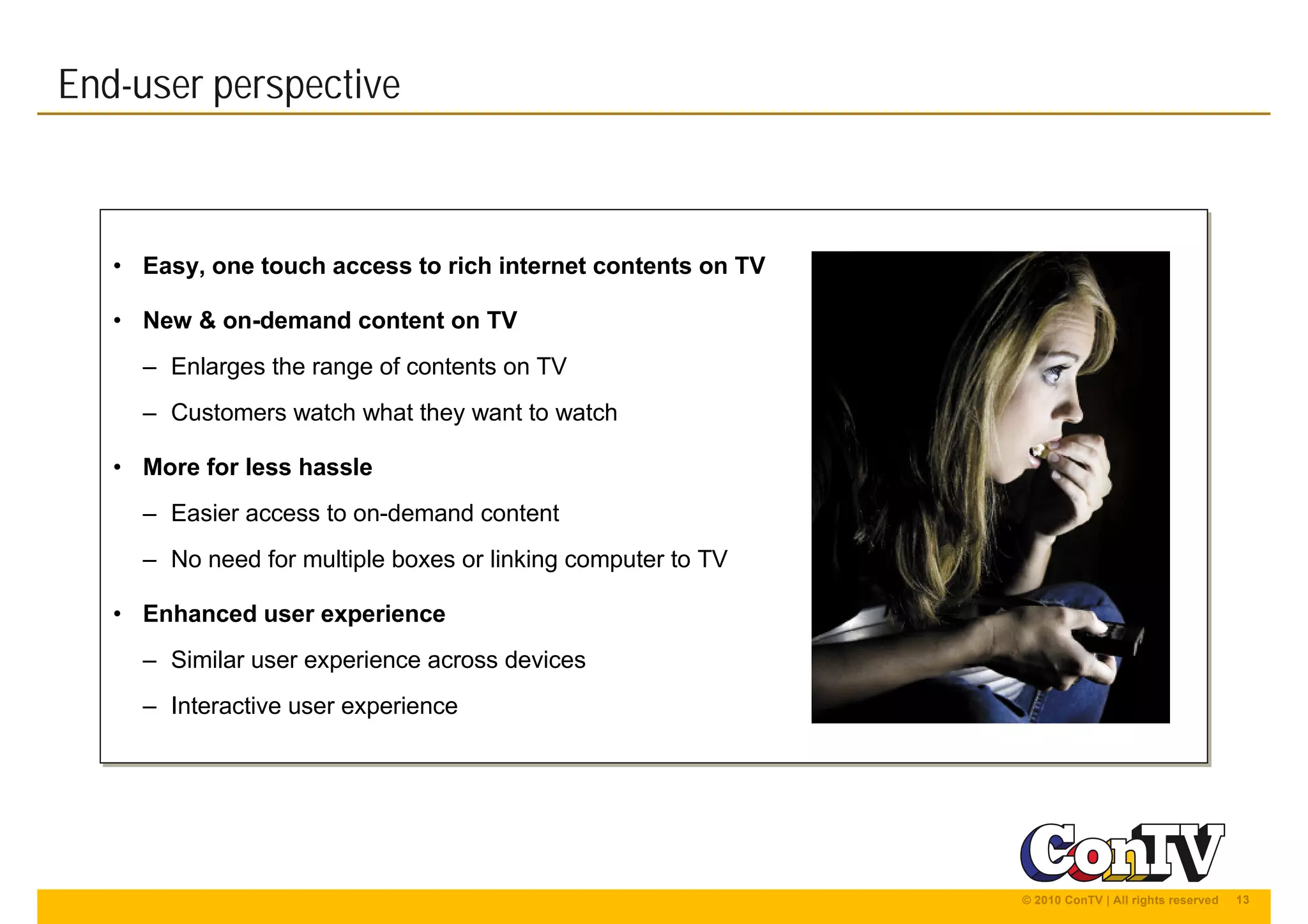 End-user perspective

• Easy, one touch access to rich internet contents on TV

• New & on-demand content on TV

– Enlarges the range of contents on TV

– Customers watch what they want to watch

• More for less hassle

– Easier access to on-demand content

– No need for multiple boxes or linking computer to TV

• Enhanced user experience

– Similar user experience across devices

– Interactive user experience

ConTV

© 2010 ConTV | All rights reserved 13